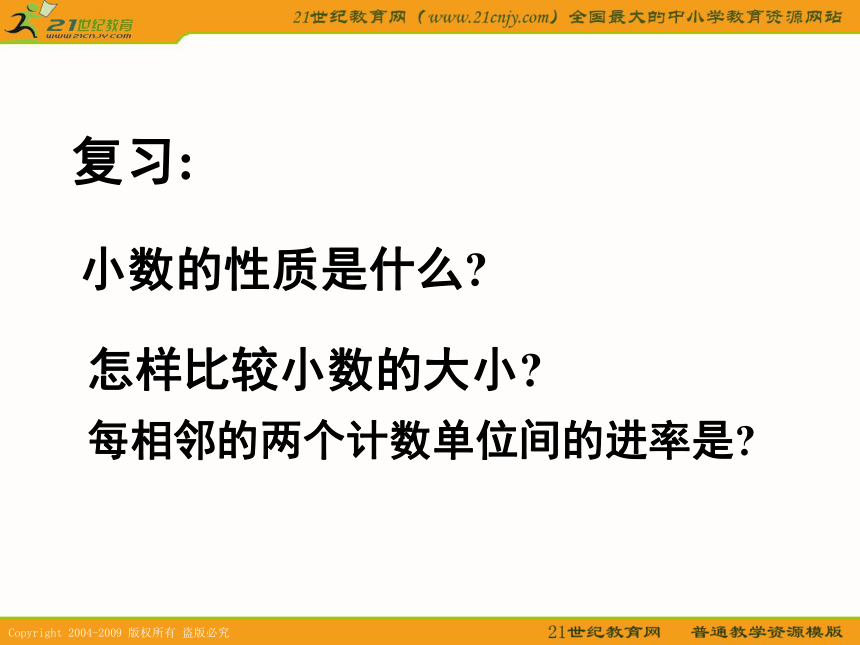 21世纪教育
www.21cnjy.com

21世纪教育网（www.21cnjy.com）全国最大的中小学教育资源网站

复习:

小数的性质是什么?

怎样比较小数的大小?

每相邻的两个计数单位间的进率是?

Copyright 2004-2009 版权所有 盗版必究

21世纪教育网　普通教学资源模版